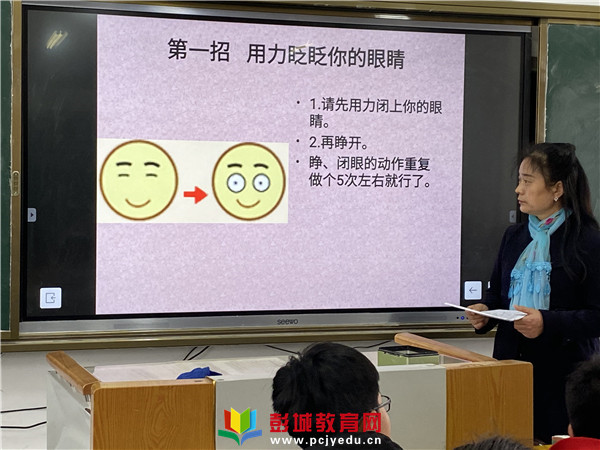 第一招 用力眨眨你的眼睛

• 1.请先用力闭上你的眼睛。
• 2.再睁开。
• 睁、闭眼的动作重复做个5次左右就行了。

seewo

彭城教育网
www.pcjyedu.cn